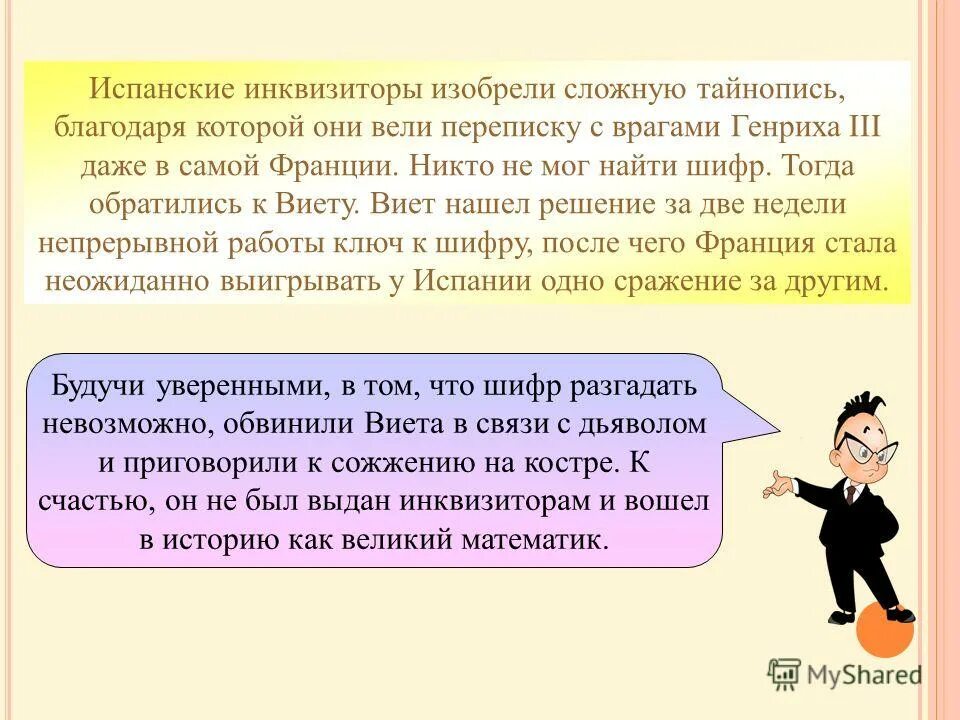 Испанские инквизиторы изобрели сложную тайнопись, благодаря которой они вели переписку с врагами Генриха III даже в самой Франции. Никто не мог найти шифр. Тогда обратились к Виету. Виет нашел решение за две недели непрерывной работы ключ к шифру, после чего Франция стала неожиданно выигрывать у Испании одно сражение за другим.

Будучи уверенными, в том, что шифр разгадать невозможно, обвинили Виета в связи с дьяволом и приговорили к сожжению на костре. К счастью, он не был выдан инквизиторам и вошел в историю как великий математик.

MyShared